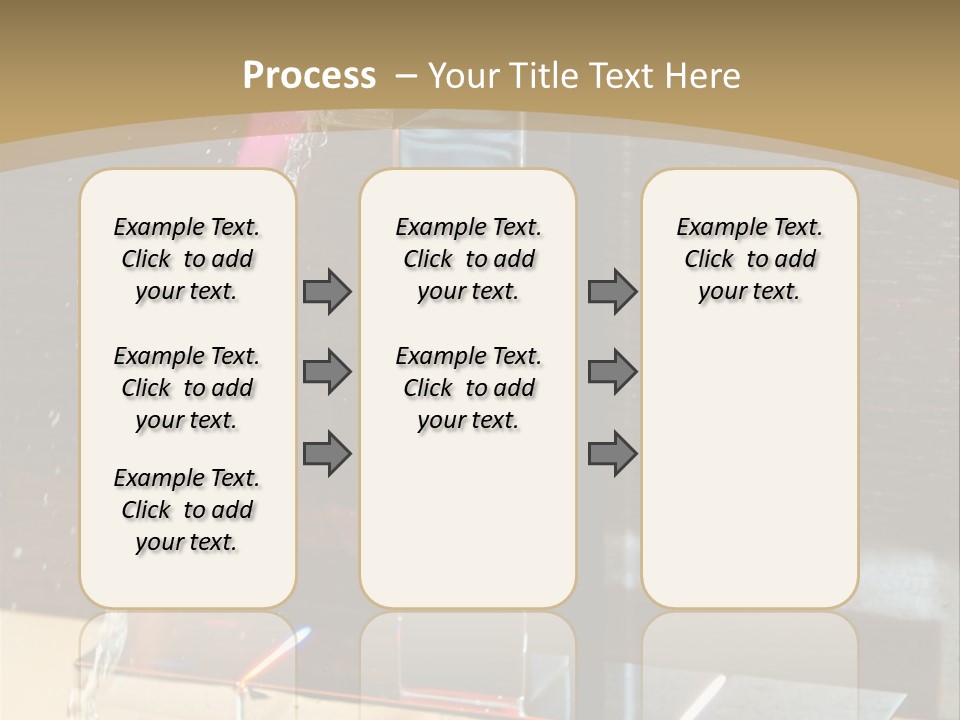 Process – Your Title Text Here

Example Text. Click to add your text.

Example Text. Click to add your text.

Example Text. Click to add your text.

Example Text. Click to add your text.

Example Text. Click to add your text.

Example Text. Click to add your text.